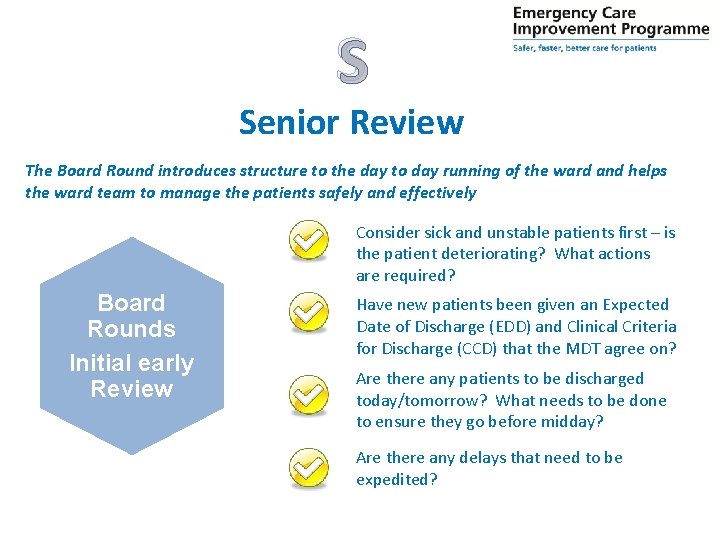 Emergency Care Improvement Programme
Safer, faster, better care for patients

S

Senior Review

The Board Round introduces structure to the day to day running of the ward and helps the ward team to manage the patients safely and effectively

Board Rounds
Initial early Review

Consider sick and unstable patients first – is the patient deteriorating? What actions are required?

Have new patients been given an Expected Date of Discharge (EDD) and Clinical Criteria for Discharge (CCD) that the MDT agree on?

Are there any patients to be discharged today/tomorrow? What needs to be done to ensure they go before midday?

Are there any delays that need to be expedited?